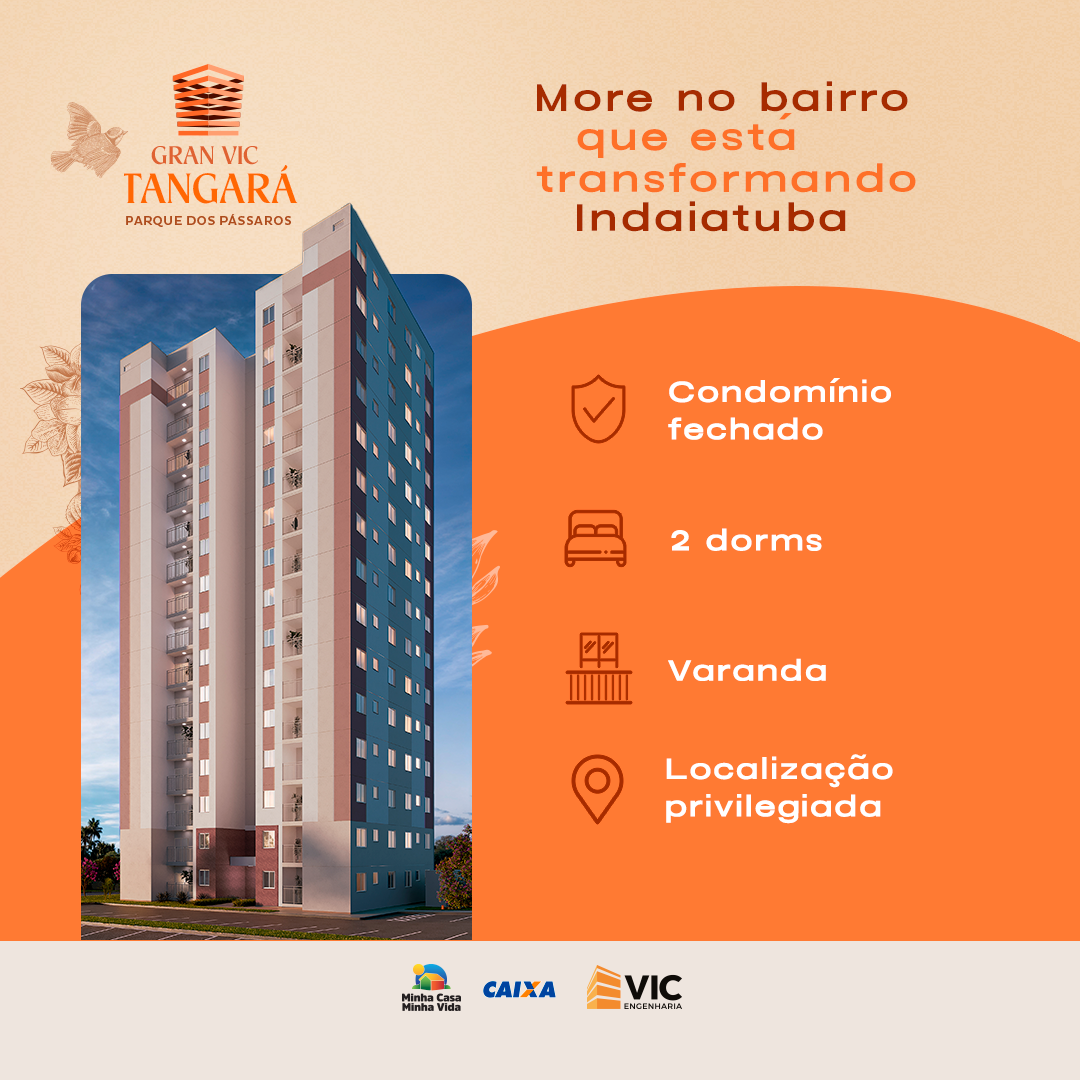 GRAN VIC
TANGARÁ
PARQUE DOS PÁSSAROS

More no bairro que está transformando Indaiatuba

Condomínio fechado

2 dorms

Varanda

Localização privilegiada

Minha Casa Minha Vida

CAIXA

VIC ENGENHARIA